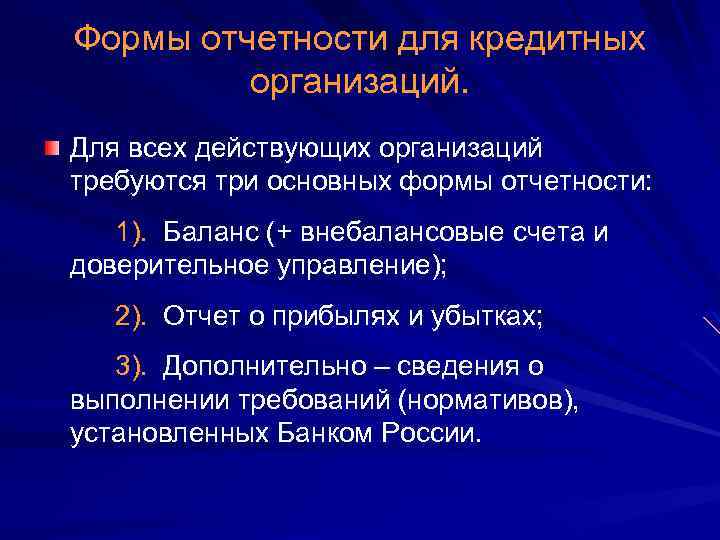 Формы отчетности для кредитных организаций.

Для всех действующих организаций требуются три основных формы отчетности:

1). Баланс (+ внебалансовые счета и доверительное управление);

2). Отчет о прибылях и убытках;

3). Дополнительно – сведения о выполнении требований (нормативов), установленных Банком России.